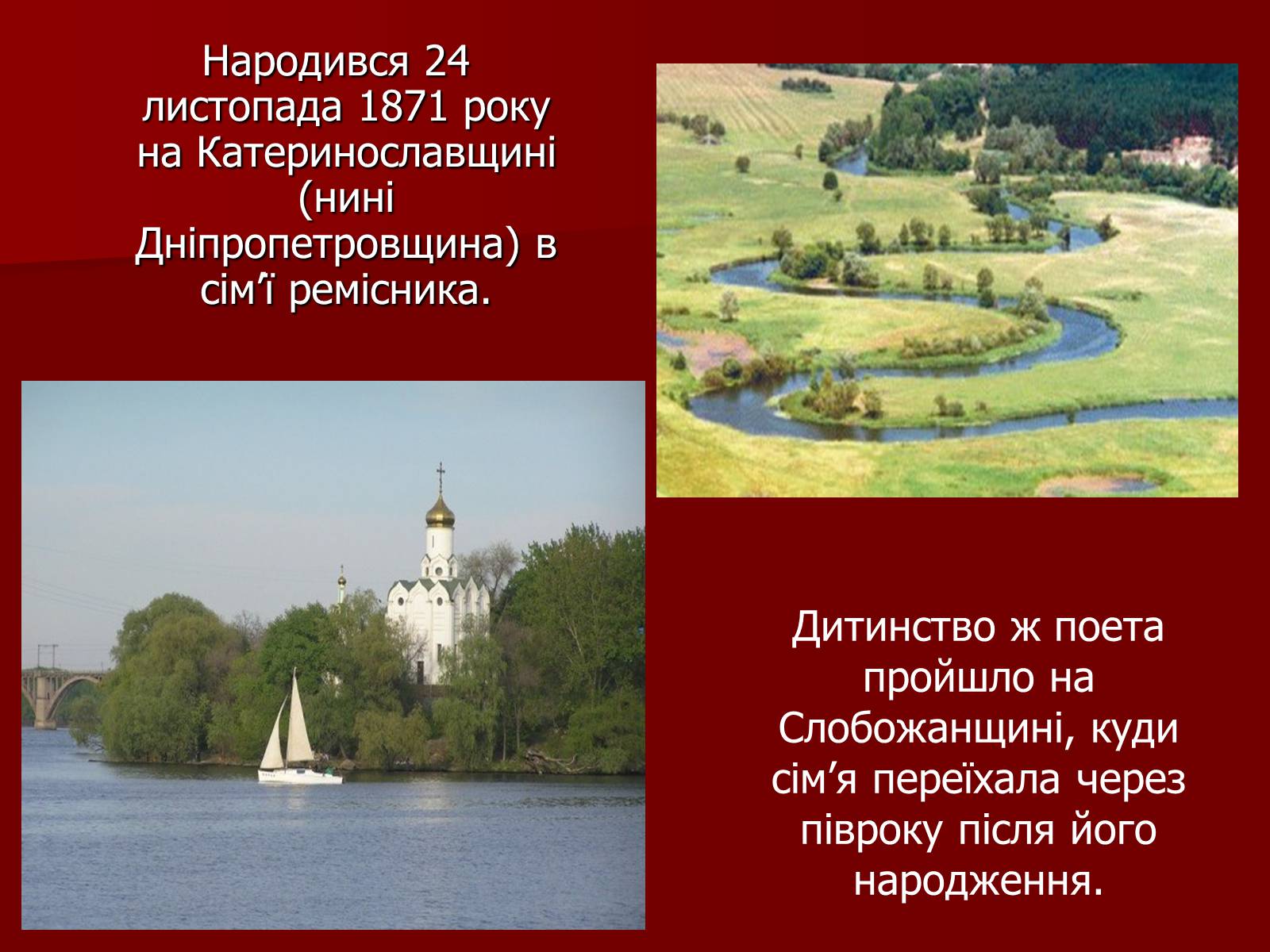 Народився 24 листопада 1871 року на Катеринославщині (нині Дніпропетровщина) в сім’ї ремісника.

Дитинство ж поета пройшло на Слобожанщині, куди сім’я переїхала через півроку після його народження.